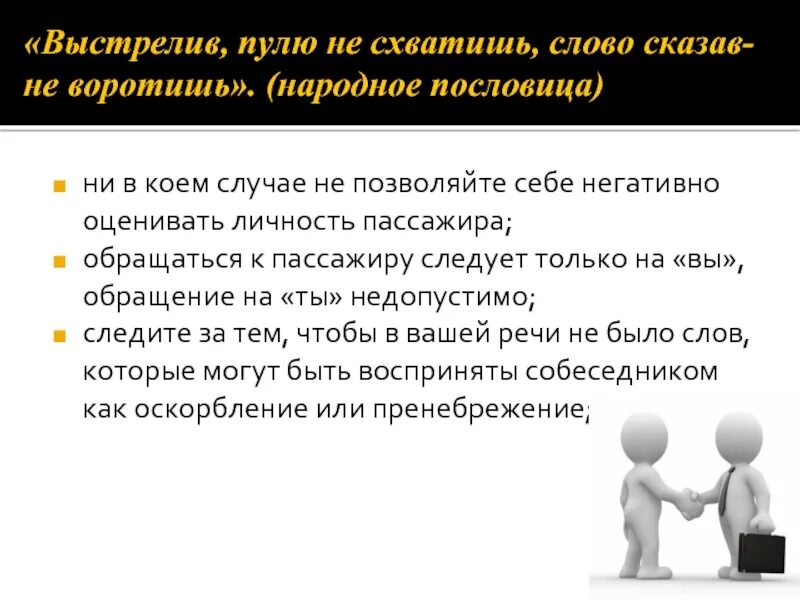 «Выстрелив, пулю не схватишь, слово сказав- не воротишь». (народное пословица)

ни в коем случае не позволяйте себе негативно оценивать личность пассажира;

обращаться к пассажиру следует только на «вы», обращение на «ты» недопустимо;

следите за тем, чтобы в вашей речи не было слов, которые могут быть восприняты собеседником как оскорбление или пренебрежение;